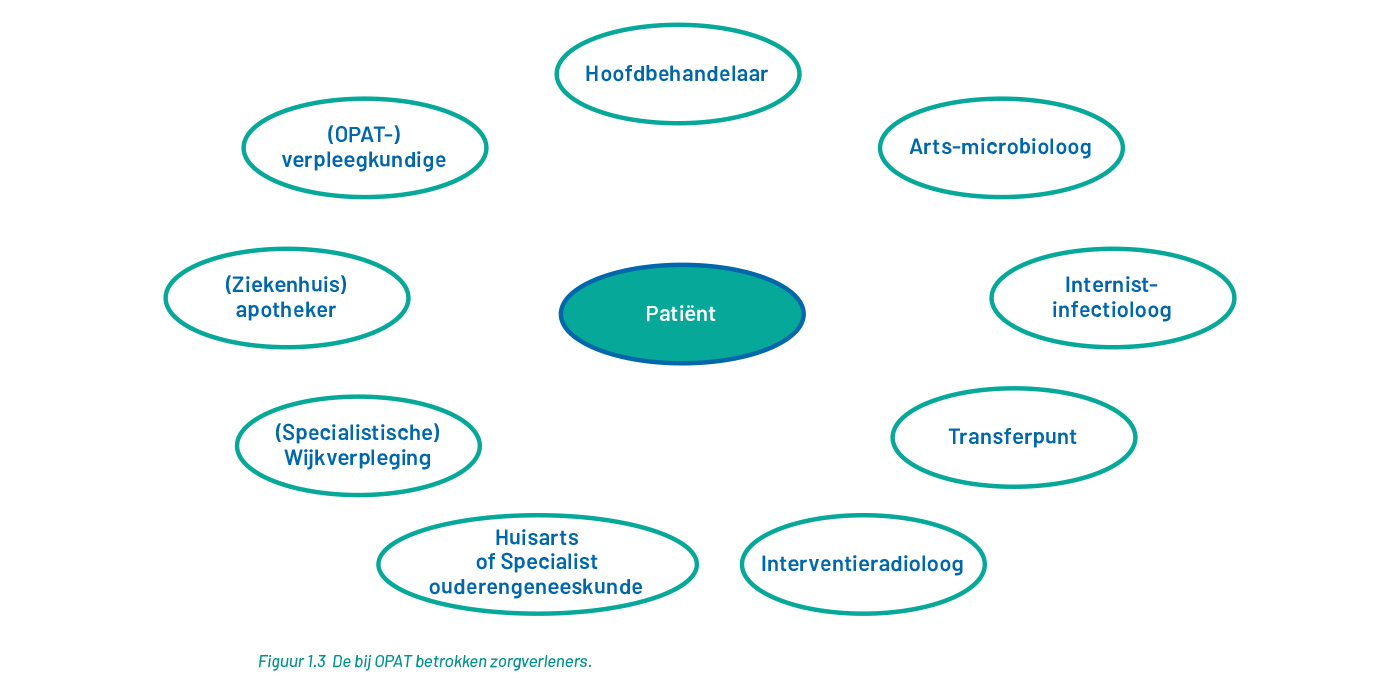 Hoofdbehandelaar

(OPAT-) verpleegkundige

Arts-microbioloog

(Ziekenhuis) apotheker

Patiënt

Internist-infectioloog

(Specialistische) Wijkverpleging

Transferpunt

Huisarts of Specialist ouderengeneeskunde

Interventieradioloog

Figuur 1.3 De bij OPAT betrokken zorgverleners.